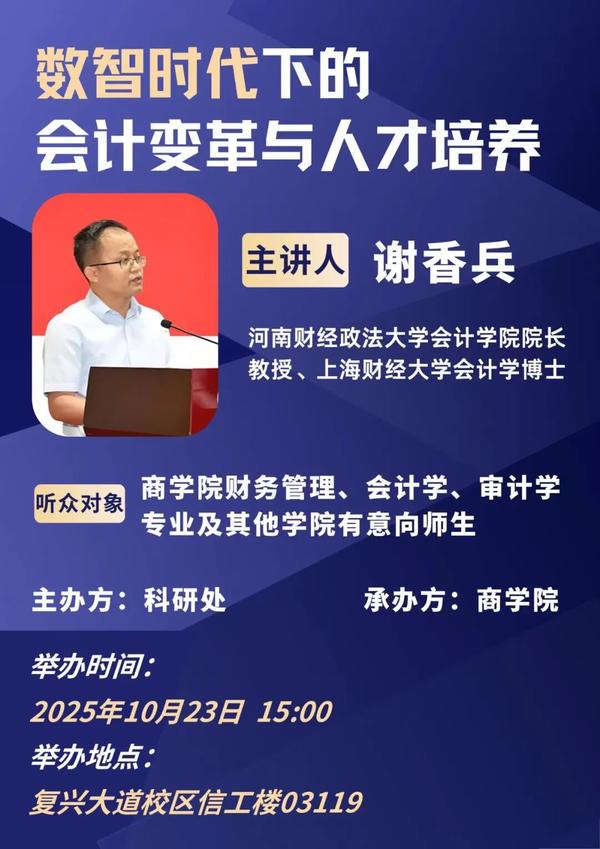 数智时代下的
会计变革与人才培养

主讲人 谢香兵

河南财经政法大学会计学院院长
教授、上海财经大学会计学博士

听众对象 商学院财务管理、会计学、审计学专业及其他学院有意向师生

主办方：科研处 承办方：商学院

举办时间：
2025年10月23日 15:00
举办地点：
复兴大道校区信工楼03119